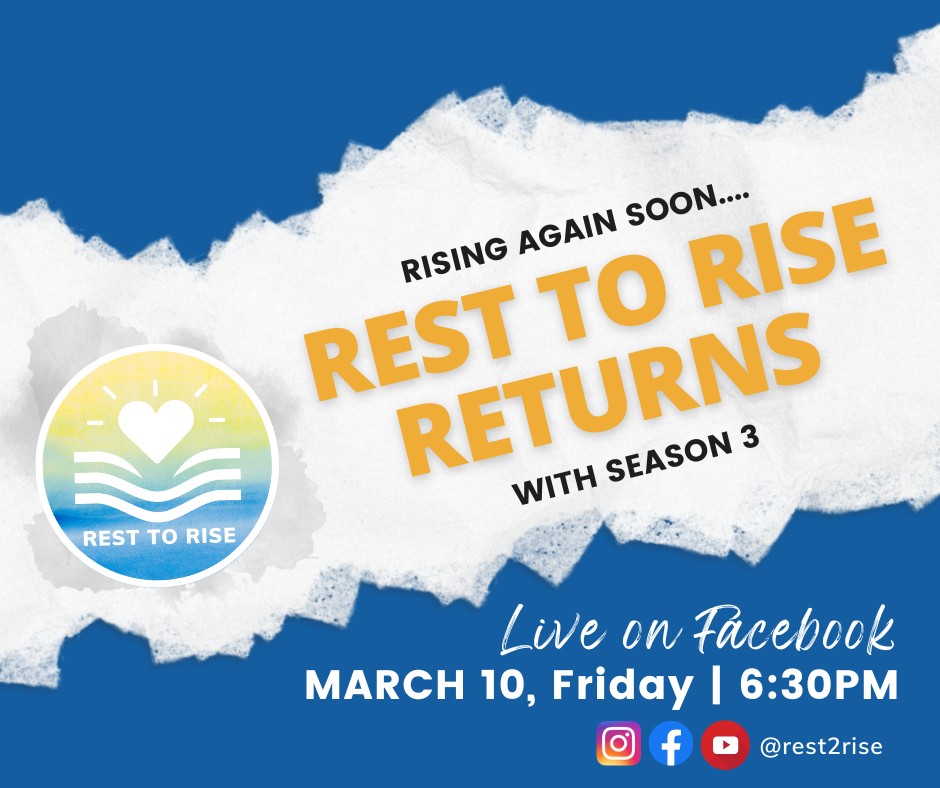 RISING AGAIN SOON....

REST TO RISE RETURNS

WITH SEASON 3

REST TO RISE

Live on Facebook

MARCH 10, Friday | 6:30PM

@rest2rise